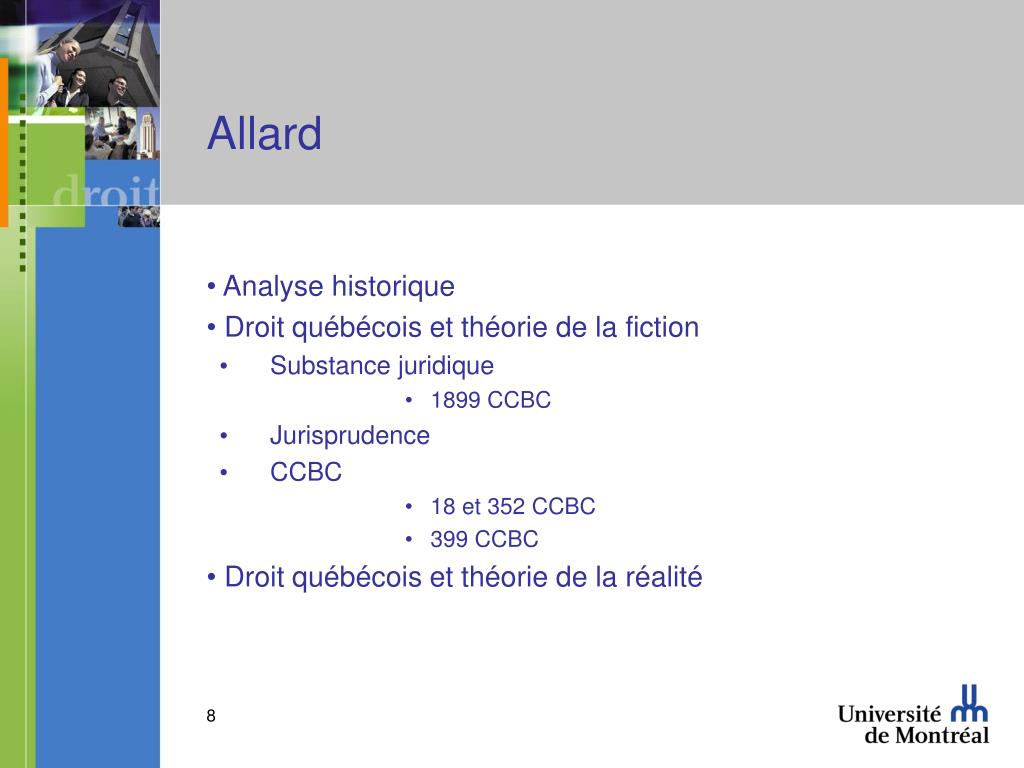 droit

Allard

• Analyse historique
• Droit québécois et théorie de la fiction
• Substance juridique
• 1899 CCBC
• Jurisprudence
• CCBC
• 18 et 352 CCBC
• 399 CCBC
• Droit québécois et théorie de la réalité

8

Université de Montréal